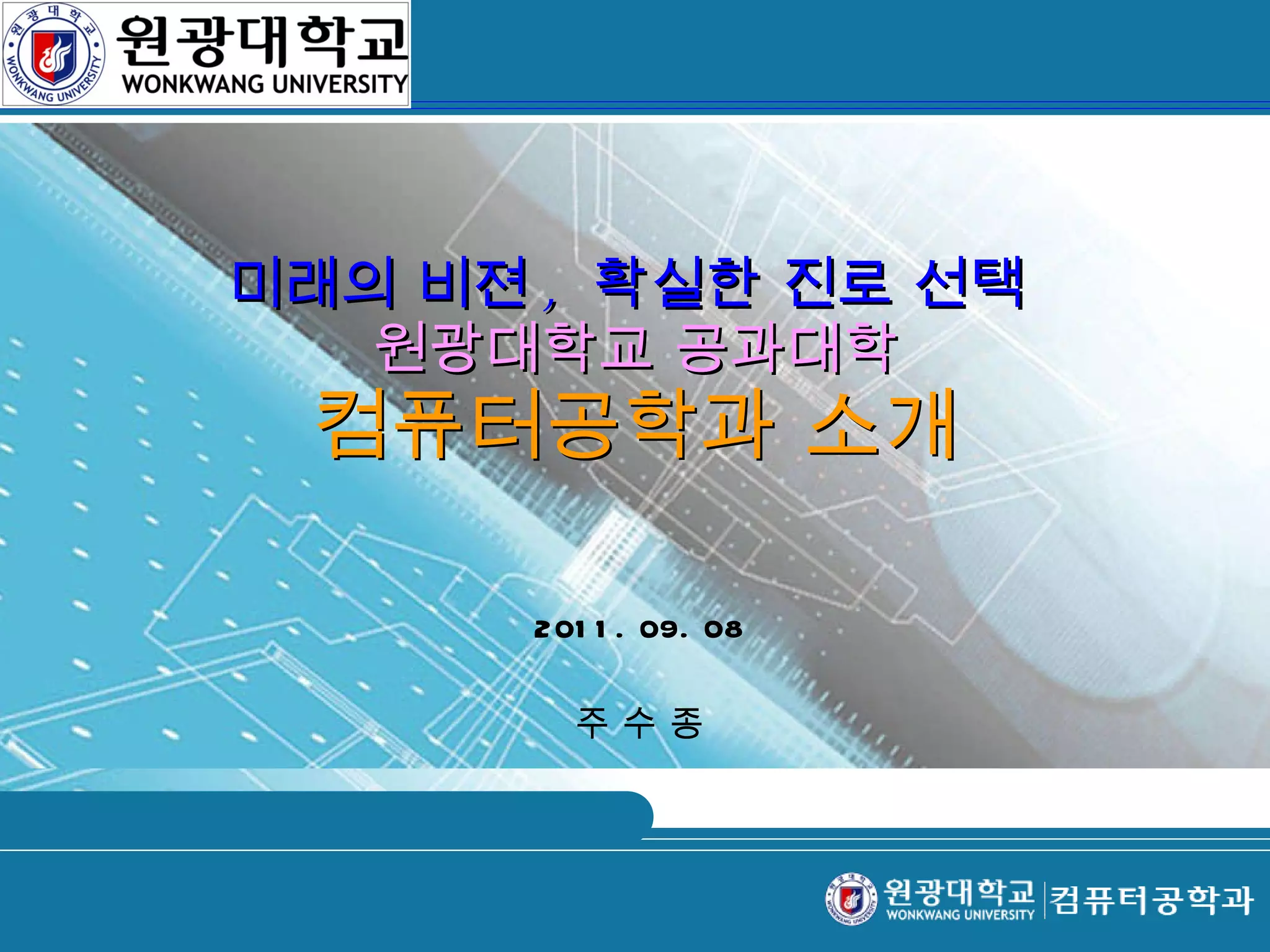 원광대학교
WONKWANG UNIVERSITY
원광대학교
WONKWANG UNIVERSITY

미래의 비젼, 확실한 진로 선택
원광대학교 공과대학
컴퓨터공학과 소개

2011. 09. 08

주 수 종

원광대학교
WONKWANG UNIVERSITY
컴퓨터공학과